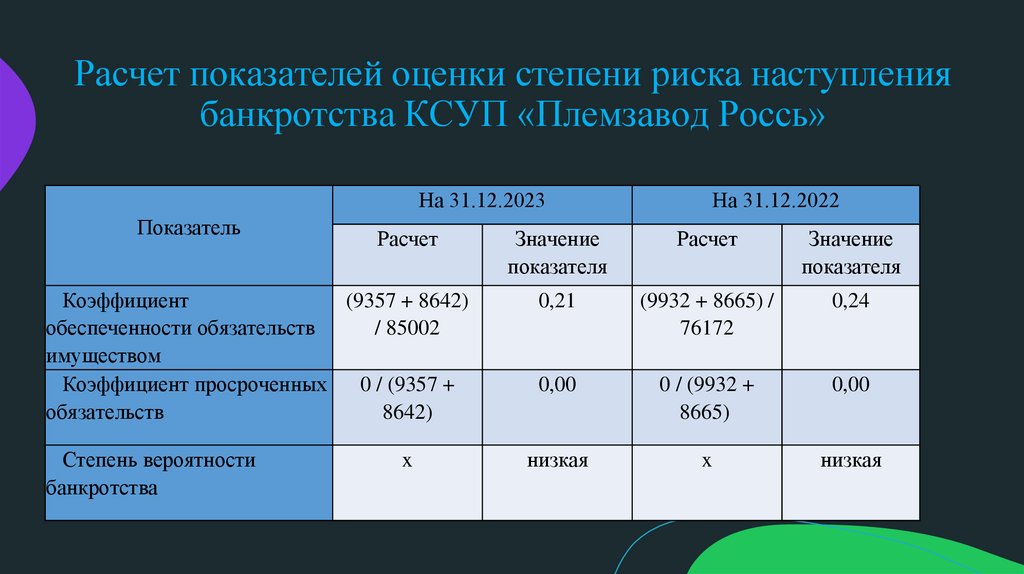 Расчет показателей оценки степени риска наступления банкротства КСУП «Племзавод Россь»

| Показатель | На 31.12.2023 | | На 31.12.2022 | |
|---|---|---|---|---|
| | Расчет | Значение показателя | Расчет | Значение показателя |
| Коэффициент обеспеченности обязательств имуществом | (9357 + 8642) / 85002 | 0,21 | (9932 + 8665) / 76172 | 0,24 |
| Коэффициент просроченных обязательств | 0 / (9357 + 8642) | 0,00 | 0 / (9932 + 8665) | 0,00 |
| Степень вероятности банкротства | х | низкая | х | низкая |